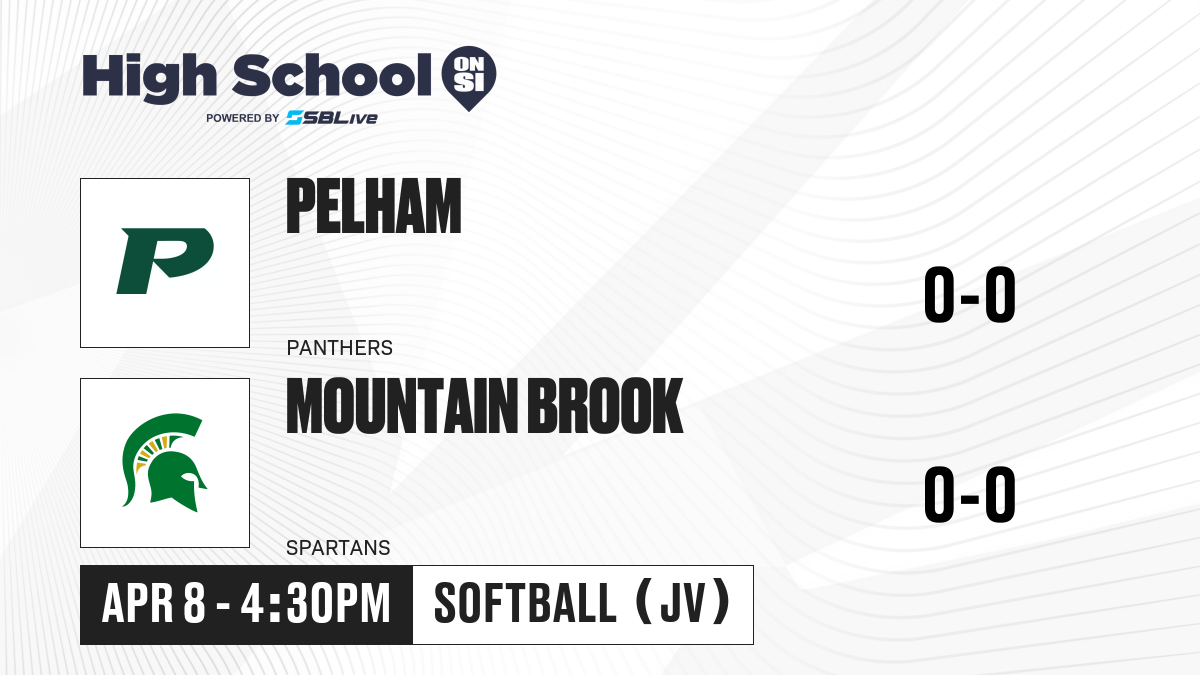 High School ON SI
POWERED BY SBLive

P

PELHAM

PANTHERS

0-0

MOUNTAIN BROOK

SPARTANS

0-0

APR 8 - 4:30PM

SOFTBALL (JV)